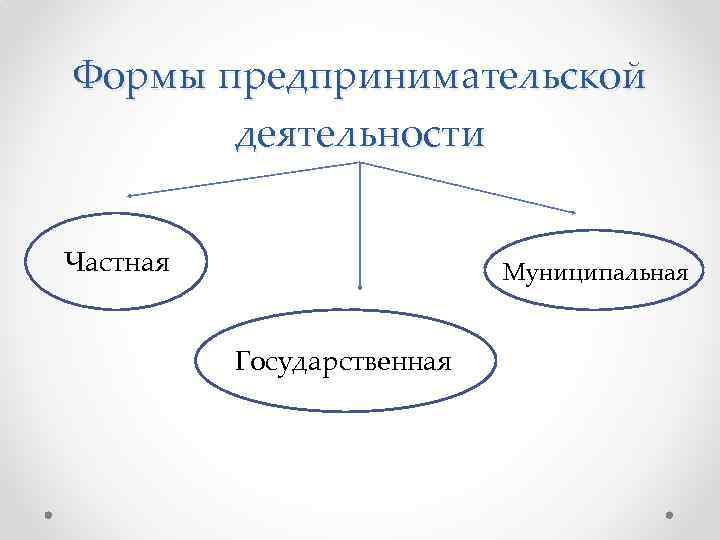 Формы предпринимательской деятельности

Частная

Государственная

Муниципальная